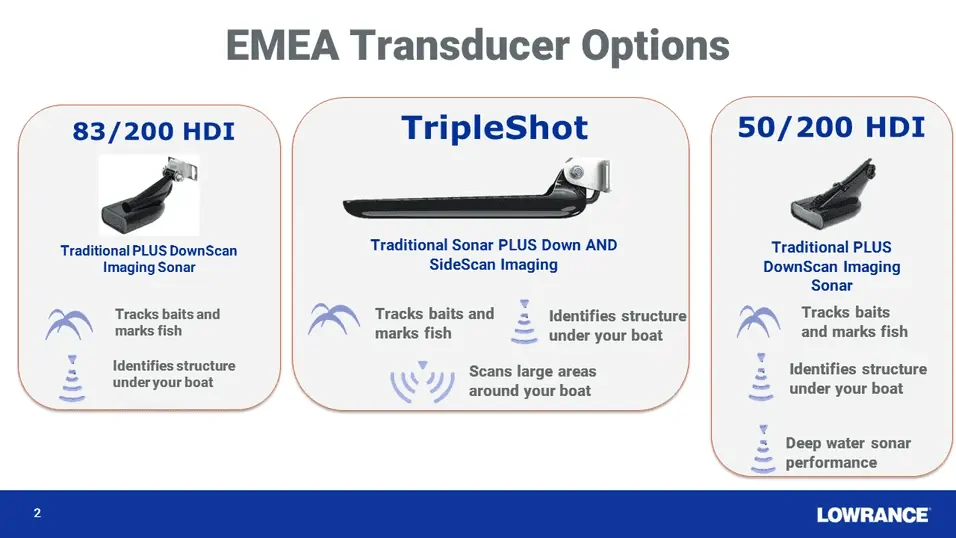 EMEA Transducer Options

83/200 HDI

Traditional PLUS DownScan Imaging Sonar

Tracks baits and marks fish

Identifies structure under your boat

TripleShot

Traditional Sonar PLUS Down AND SideScan Imaging

Tracks baits and marks fish

Identifies structure under your boat

Scans large areas around your boat

50/200 HDI

Traditional PLUS DownScan Imaging Sonar

Tracks baits and marks fish

Identifies structure under your boat

Deep water sonar performance

2

LOWRANCE